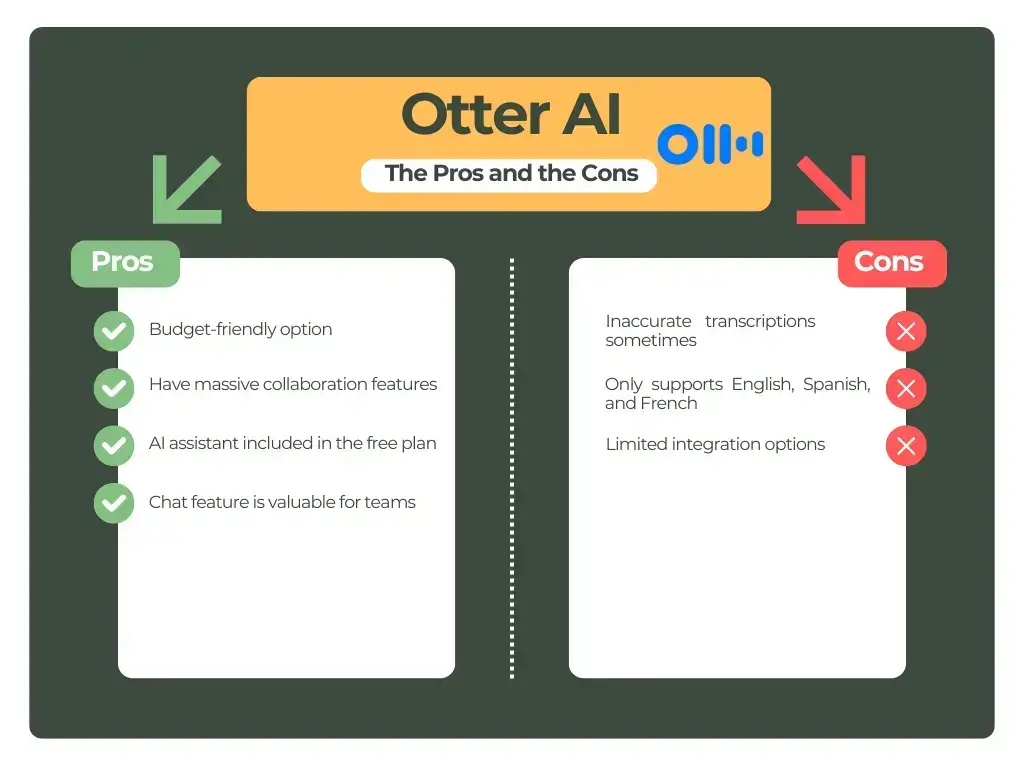 Otter AI

The Pros and the Cons

Pros

Budget-friendly option

Have massive collaboration features

AI assistant included in the free plan

Chat feature is valuable for teams

Cons

Inaccurate transcriptions sometimes

Only supports English, Spanish, and French

Limited integration options